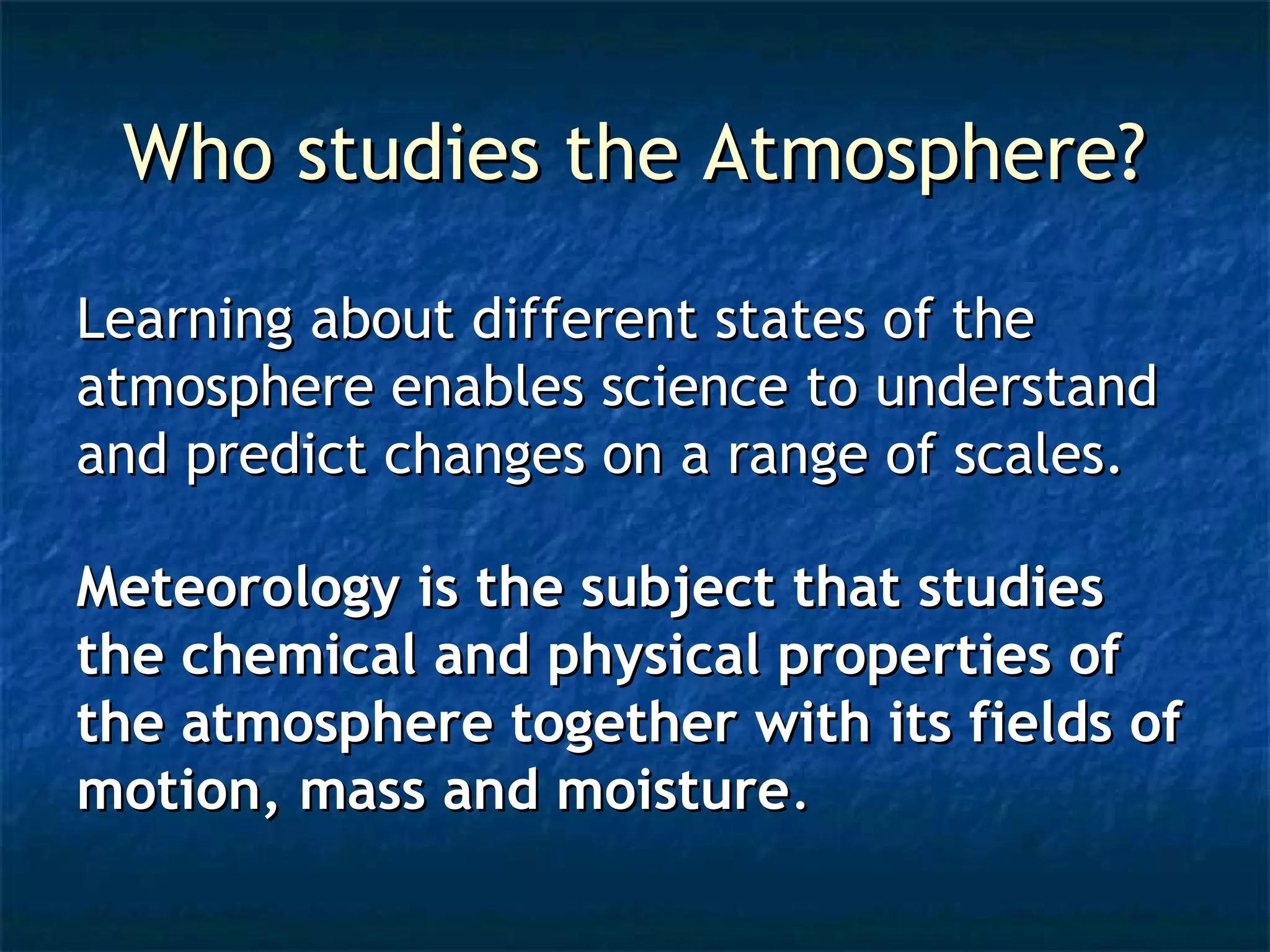 Who studies the Atmosphere?

Learning about different states of the atmosphere enables science to understand and predict changes on a range of scales.

Meteorology is the subject that studies the chemical and physical properties of the atmosphere together with its fields of motion, mass and moisture.